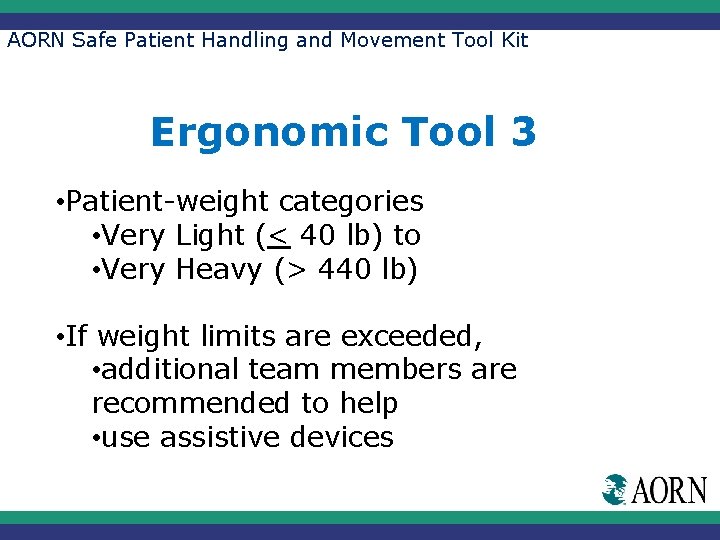 AORN Safe Patient Handling and Movement Tool Kit

Ergonomic Tool 3

•Patient-weight categories
•Very Light ($\leq$ 40 lb) to
•Very Heavy (> 440 lb)

•If weight limits are exceeded,
•additional team members are recommended to help
•use assistive devices

AORN